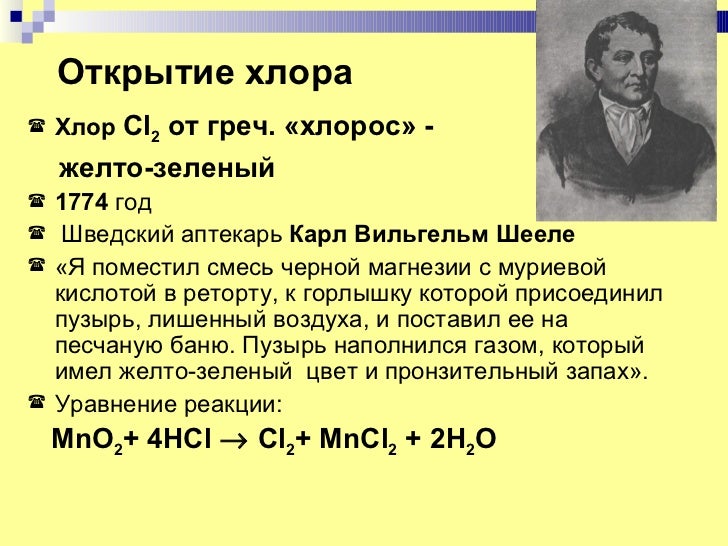 Открытие хлора

Хлор $Cl_2$ от греч. «хлорос» - желто-зеленый

1774 год

Шведский аптекарь Карл Вильгельм Шееле

«Я поместил смесь черной магнезии с муриевой кислотой в реторту, к горлышку которой присоединил пузырь, лишенный воздуха, и поставил ее на песчаную баню. Пузырь наполнился газом, который имел желто-зеленый цвет и пронзительный запах».

Уравнение реакции:

$MnO_2 + 4HCl \rightarrow Cl_2 + MnCl_2 + 2H_2O$